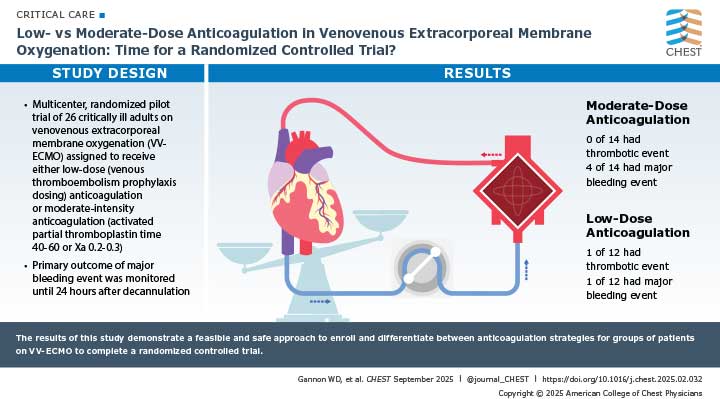 CRITICAL CARE

Low- vs Moderate-Dose Anticoagulation in Venovenous Extracorporeal Membrane Oxygenation: Time for a Randomized Controlled Trial?

CHEST

STUDY DESIGN

• Multicenter, randomized pilot trial of 26 critically ill adults on venovenous extracorporeal membrane oxygenation (VV-ECMO) assigned to receive either low-dose (venous thromboembolism prophylaxis dosing) anticoagulation or moderate-intensity anticoagulation (activated partial thromboplastin time 40-60 or Xa 0.2-0.3)

• Primary outcome of major bleeding event was monitored until 24 hours after decannulation

RESULTS

Moderate-Dose Anticoagulation

0 of 14 had thrombotic event

4 of 14 had major bleeding event

Low-Dose Anticoagulation

1 of 12 had thrombotic event

1 of 12 had major bleeding event

The results of this study demonstrate a feasible and safe approach to enroll and differentiate between anticoagulation strategies for groups of patients on VV-ECMO to complete a randomized controlled trial.

Gannon WD, et al. CHEST September 2025 | @journal_CHEST | https://doi.org/10.1016/j.chest.2025.02.032

Copyright © 2025 American College of Chest Physicians